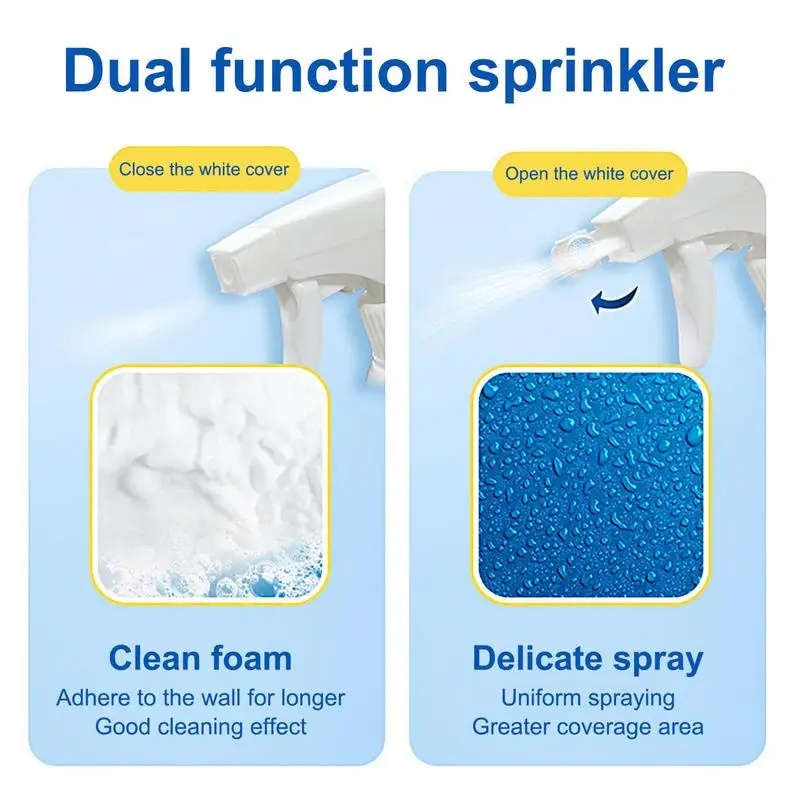 Dual function sprinkler

Close the white cover

Clean foam

Adhere to the wall for longer
Good cleaning effect

Open the white cover

Delicate spray

Uniform spraying
Greater coverage area